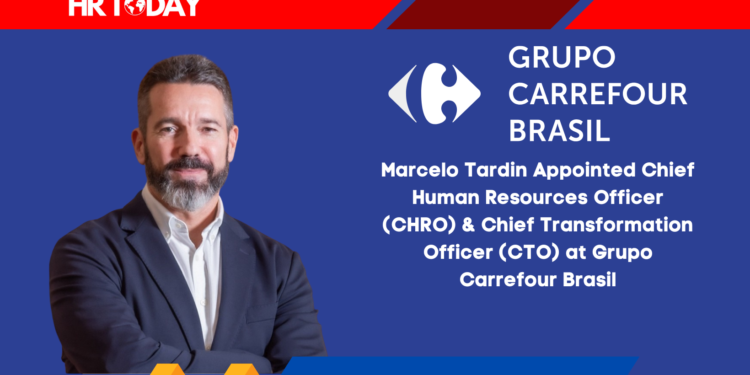 HR TODAY

GRUPO CARREFOUR BRASIL

Marcelo Tardin Appointed Chief Human Resources Officer (CHRO) & Chief Transformation Officer (CTO) at Grupo Carrefour Brasil